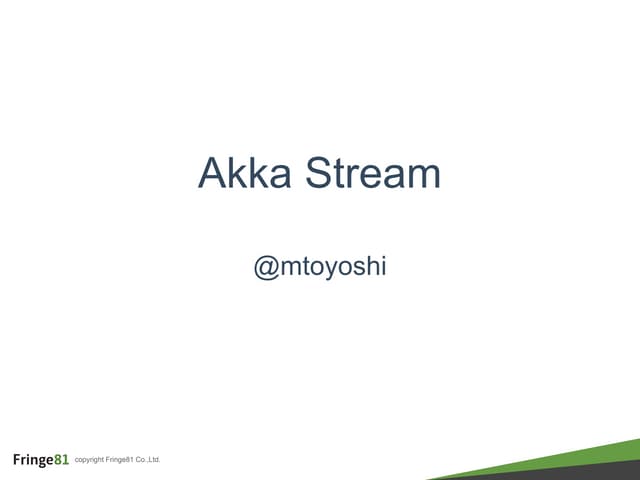 Akka Stream

@mtoyoshi

Fringe81 copyright Fringe81 Co.,Ltd.